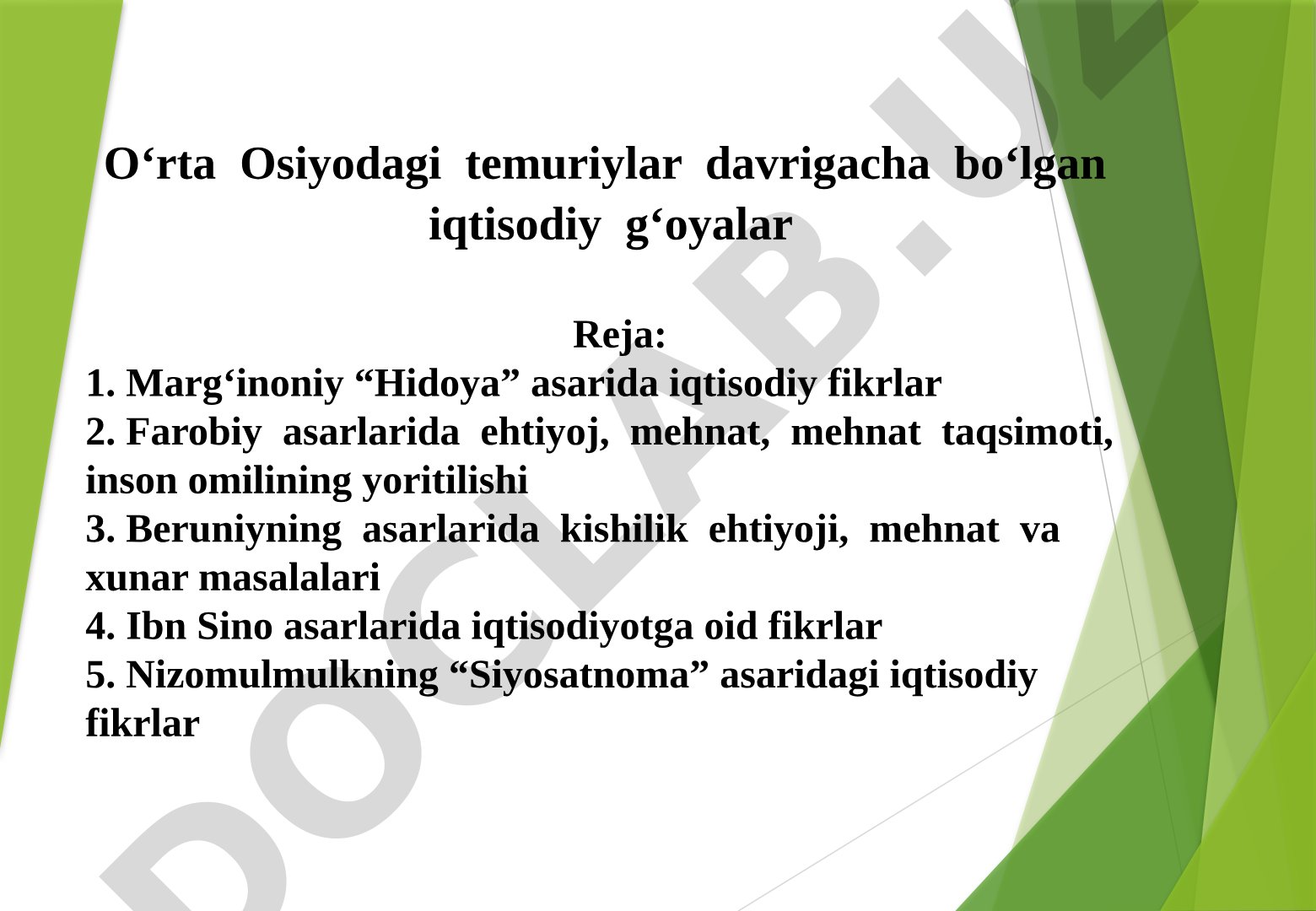 O‘rta Osiyodagi temuriylar davrigacha bo‘lgan iqtisodiy g‘oyalar

Reja:
1. Marg‘inoniy “Hidoya” asarida iqtisodiy fikrlar
2. Farobiy asarlarida ehtiyoj, mehnat, mehnat taqsimoti, inson omilining yoritilishi
3. Beruniyning asarlarida kishilik ehtiyoji, mehnat va xunar masalalari
4. Ibn Sino asarlarida iqtisodiyotga oid fikrlar
5. Nizomulmulkning “Siyosatnoma” asaridagi iqtisodiy fikrlar

DOCLAB.UZ